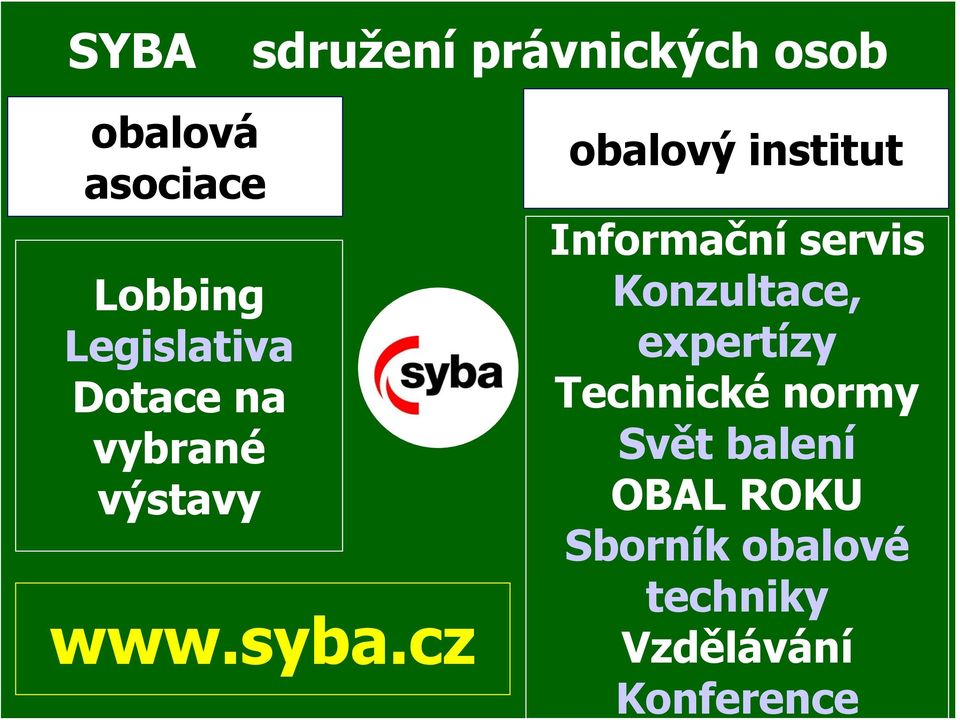 SYBA sdružení právnických osob

obalová asociace

Lobbing
Legislativa
Dotace na vybrané výstavy

syba

www.syba.cz

obalový institut

Informační servis
Konzultace, expertízy
Technické normy
Svět balení
OBAL ROKU
Sborník obalové techniky
Vzdělávání
Konference